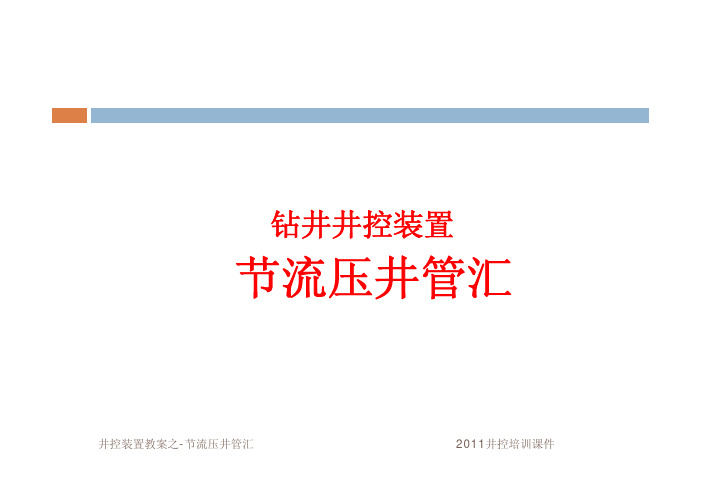 钻井井控装置

节流压井管汇

井控装置教案之-节流压井管汇

2011井控培训课件